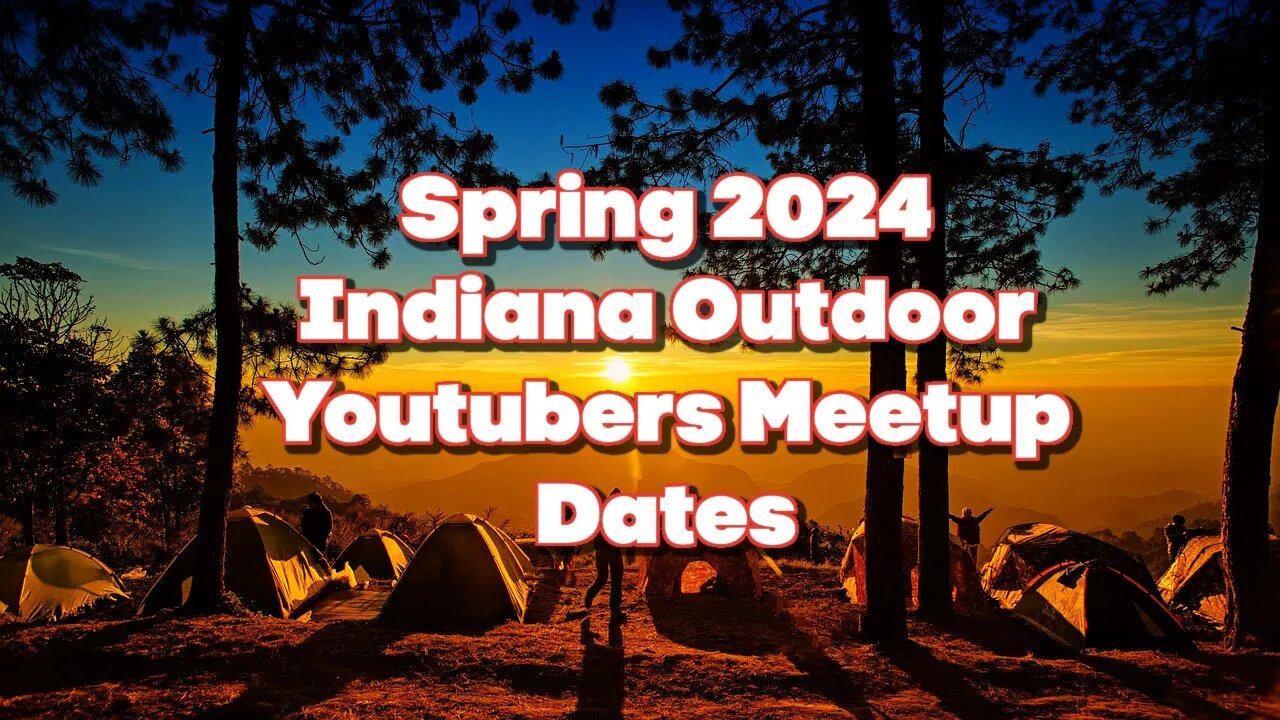 Spring 2024 Indiana Outdoor Youtubers Meetup Dates